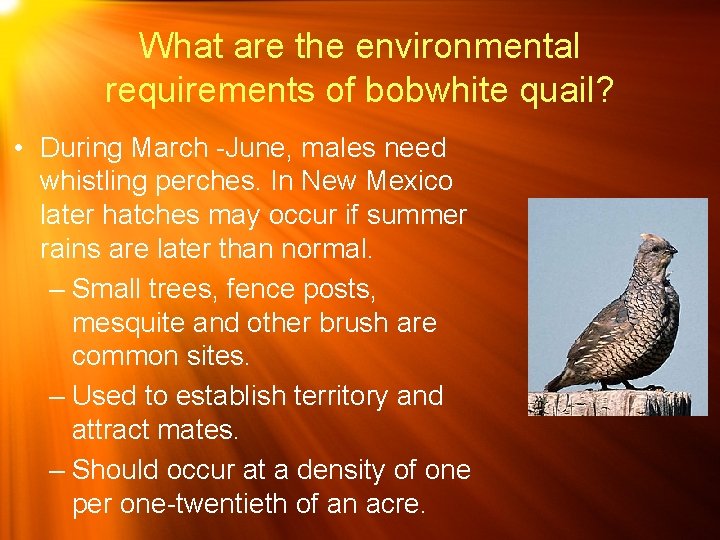 What are the environmental requirements of bobwhite quail?

• During March -June, males need whistling perches. In New Mexico later hatches may occur if summer rains are later than normal.
– Small trees, fence posts, mesquite and other brush are common sites.
– Used to establish territory and attract mates.
– Should occur at a density of one per one-twentieth of an acre.